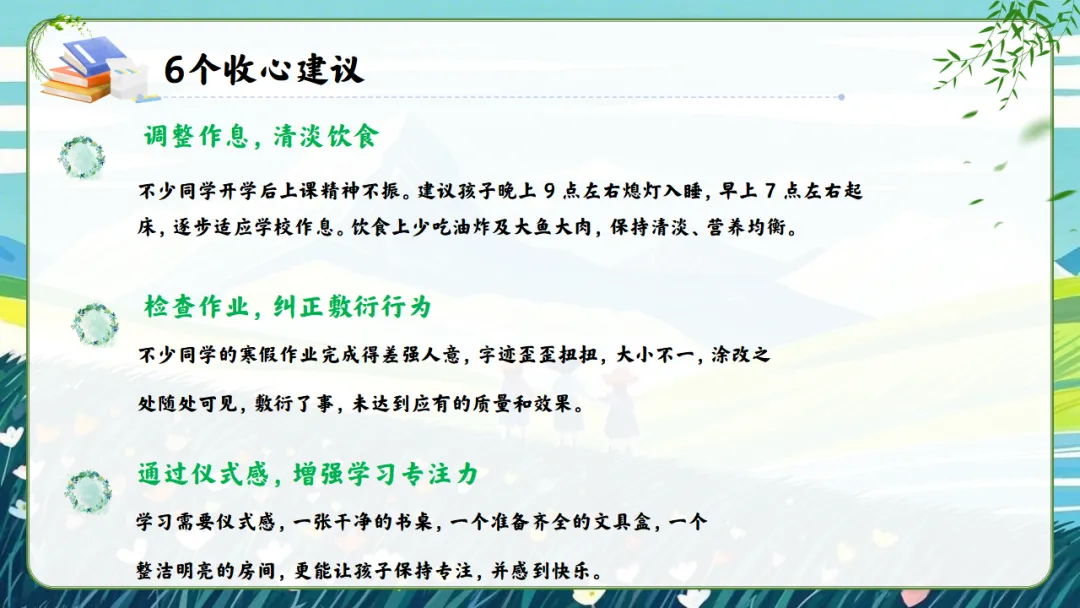 6个收心建议

调整作息，清淡饮食

不少同学开学后上课精神不振。建议孩子晚上 9 点左右熄灯入睡，早上 7 点左右起床，逐步适应学校作息。饮食上少吃油炸及大鱼大肉，保持清淡、营养均衡。

检查作业，纠正敷衍行为

不少同学的寒假作业完成得差强人意，字迹歪歪扭扭，大小不一，涂改之处随处可见，敷衍了事，未达到应有的质量和效果。

通过仪式感，增强学习专注力

学习需要仪式感，一张干净的书桌，一个准备齐全的文具盒，一个整洁明亮的房间，更能让孩子保持专注，并感到快乐。